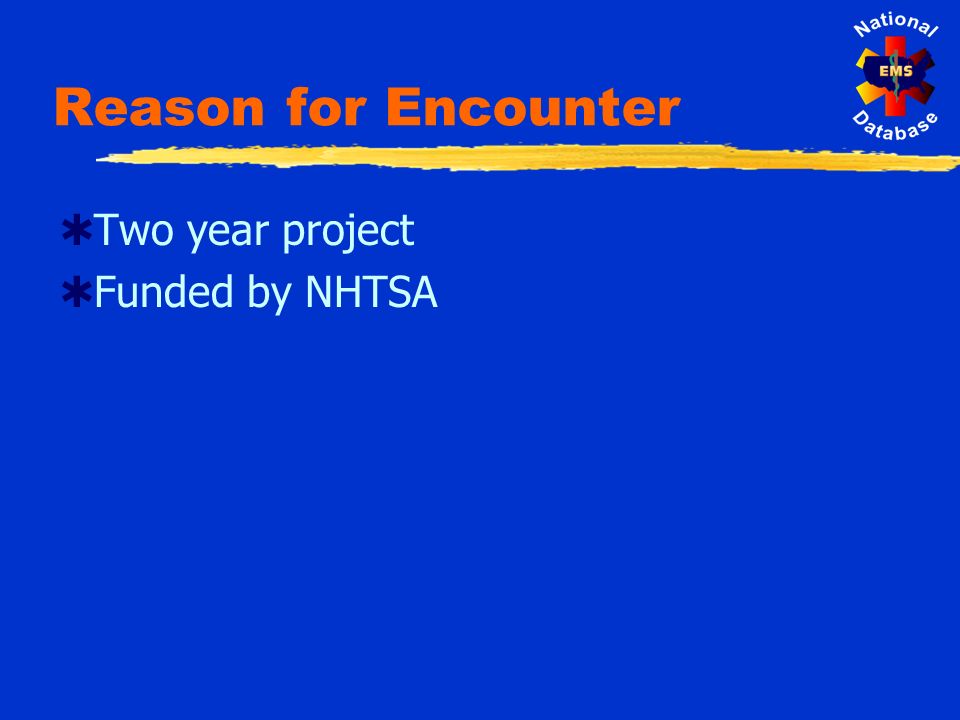 National EMS Database

Reason for Encounter

Two year project
Funded by NHTSA